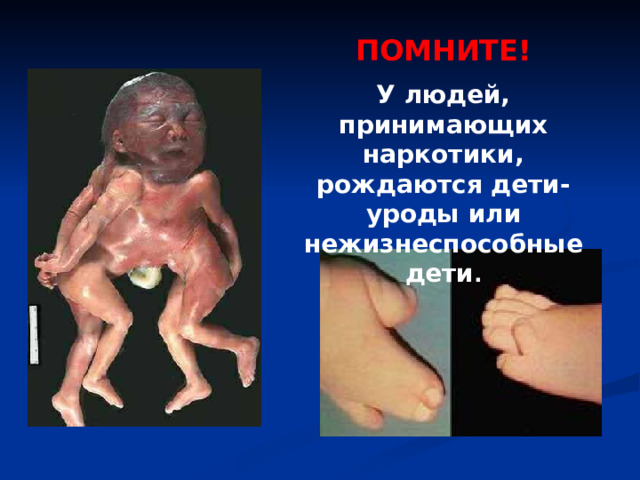 ПОМНИТЕ!

У людей, принимающих наркотики, рождаются дети-уроды или нежизнеспособные дети.